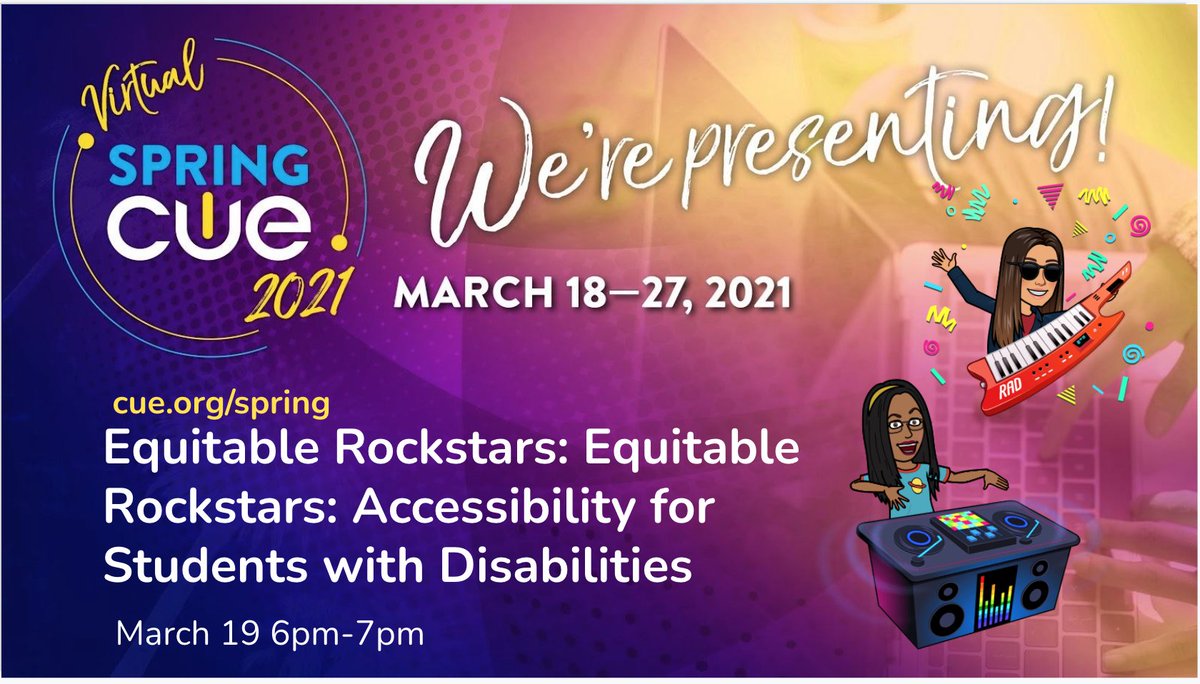 Virtual
SPRING
CUE
2021

We're presenting!

MARCH 18—27, 2021

RAD

cue.org/spring

Equitable Rockstars: Equitable Rockstars: Accessibility for Students with Disabilities

March 19 6pm-7pm